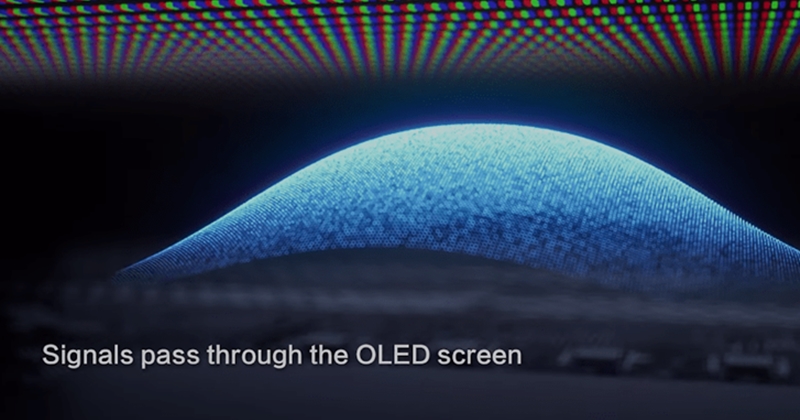 Signals pass through the OLED screen